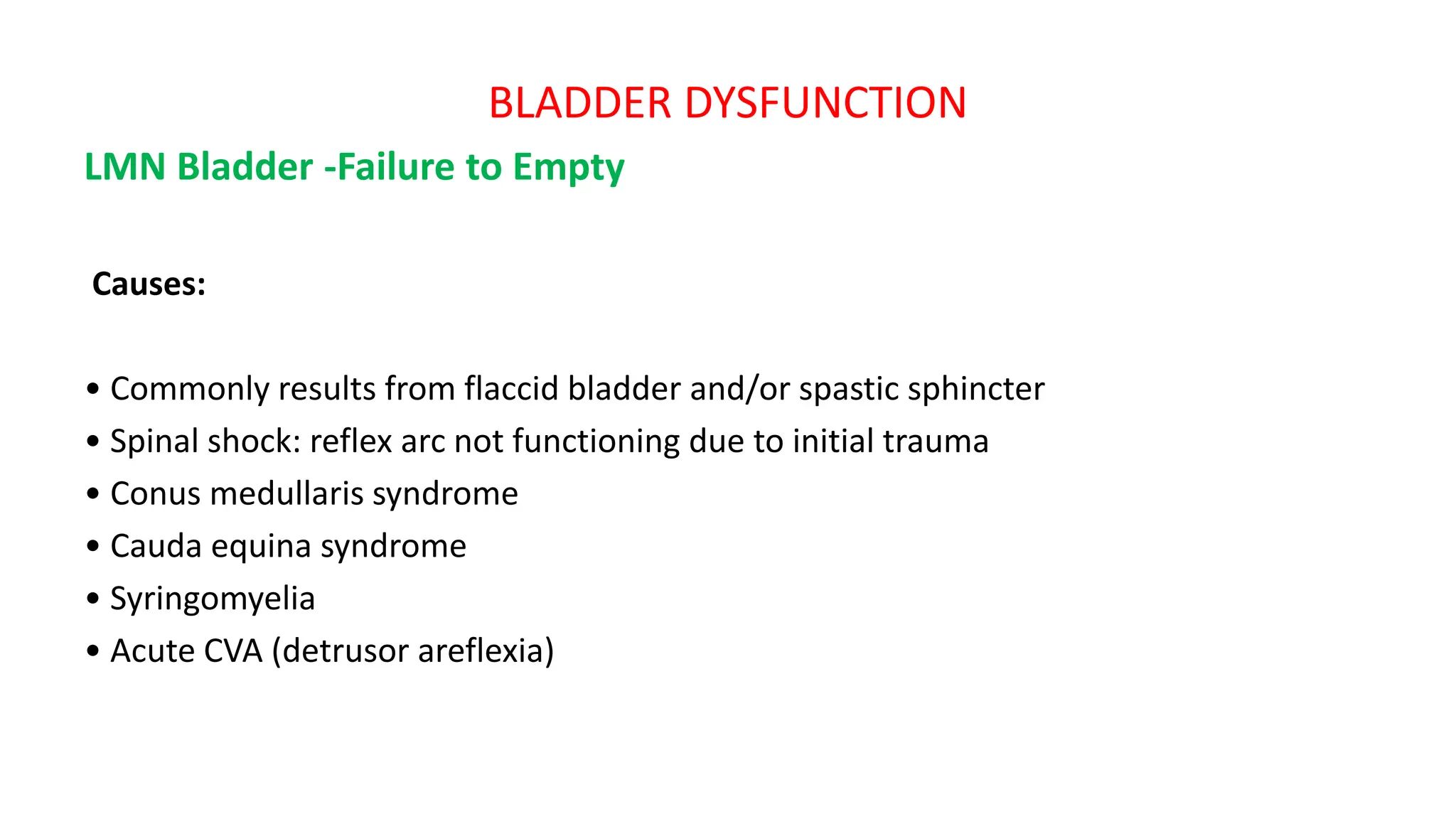 BLADDER DYSFUNCTION

LMN Bladder -Failure to Empty

Causes:

• Commonly results from flaccid bladder and/or spastic sphincter
• Spinal shock: reflex arc not functioning due to initial trauma
• Conus medullaris syndrome
• Cauda equina syndrome
• Syringomyelia
• Acute CVA (detrusor areflexia)